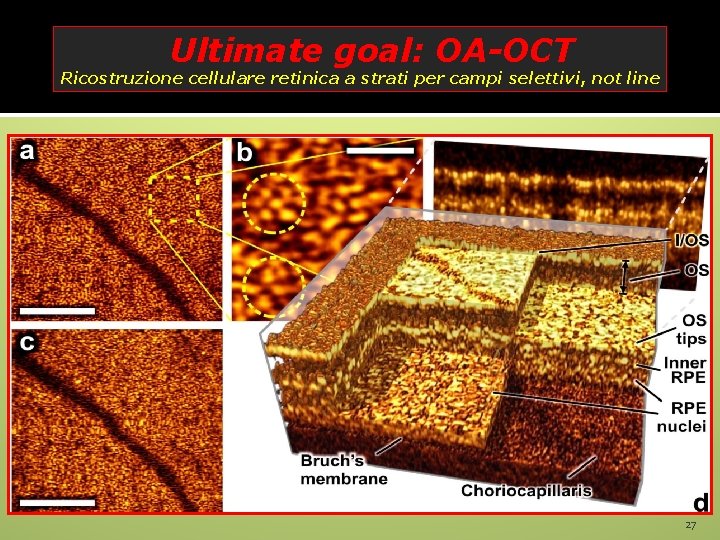 Ultimate goal: OA-OCT
Ricostruzione cellulare retinica a strati per campi selettivi, not line

a

b

c

I/OS

OS

OS tips

Inner RPE

RPE nuclei

Bruch's membrane

Choriocapillaris

d

27